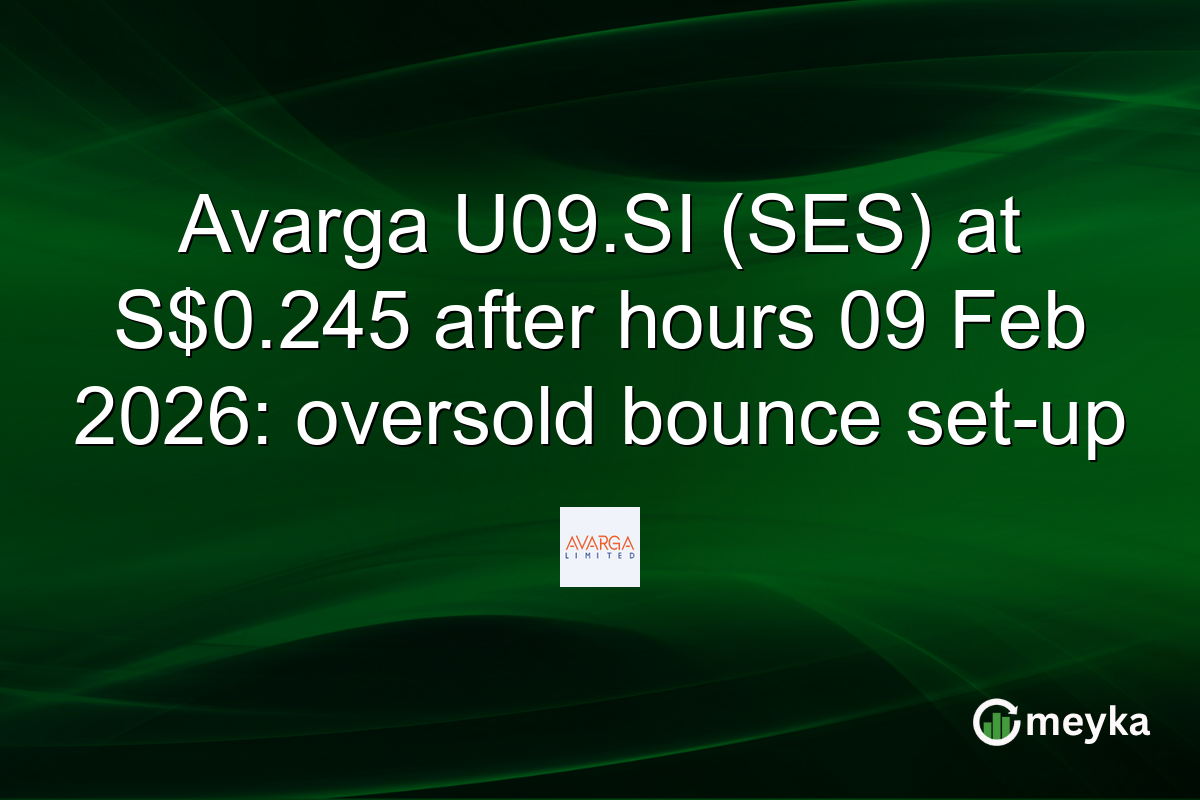 Avarga U09.SI (SES) at S$0.245 after hours 09 Feb 2026: oversold bounce set-up

AVARGA
LIMITED

meyka